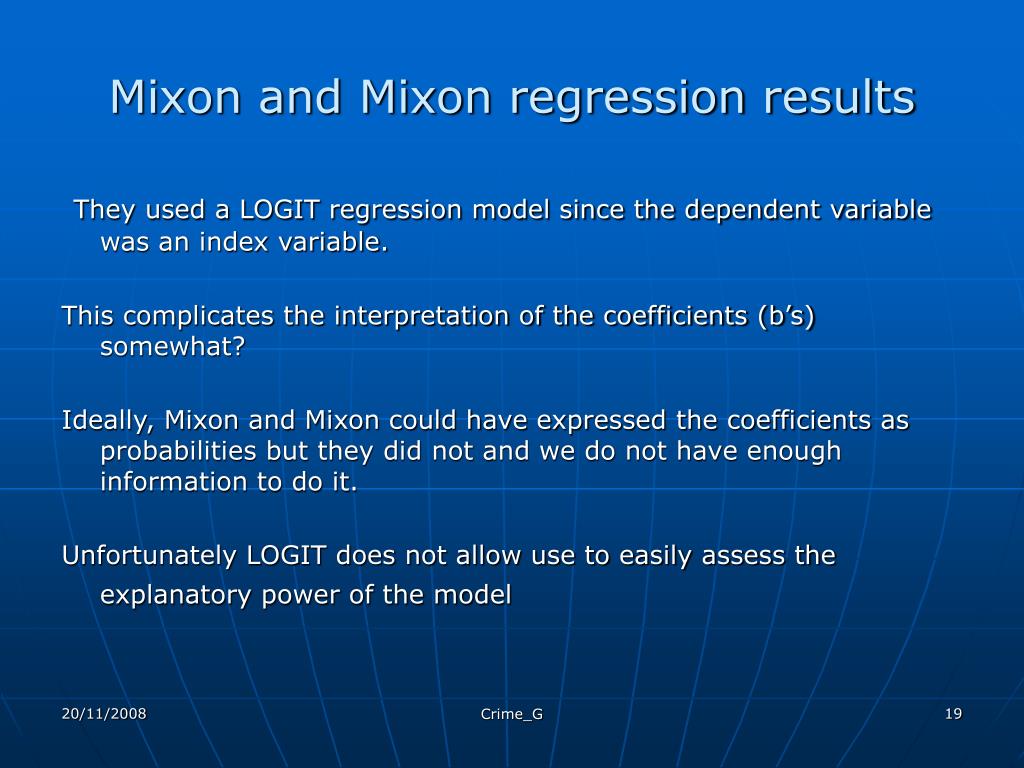 Mixon and Mixon regression results

They used a LOGIT regression model since the dependent variable was an index variable.

This complicates the interpretation of the coefficients (b’s) somewhat?

Ideally, Mixon and Mixon could have expressed the coefficients as probabilities but they did not and we do not have enough information to do it.

Unfortunately LOGIT does not allow use to easily assess the explanatory power of the model

20/11/2008

Crime_G

19